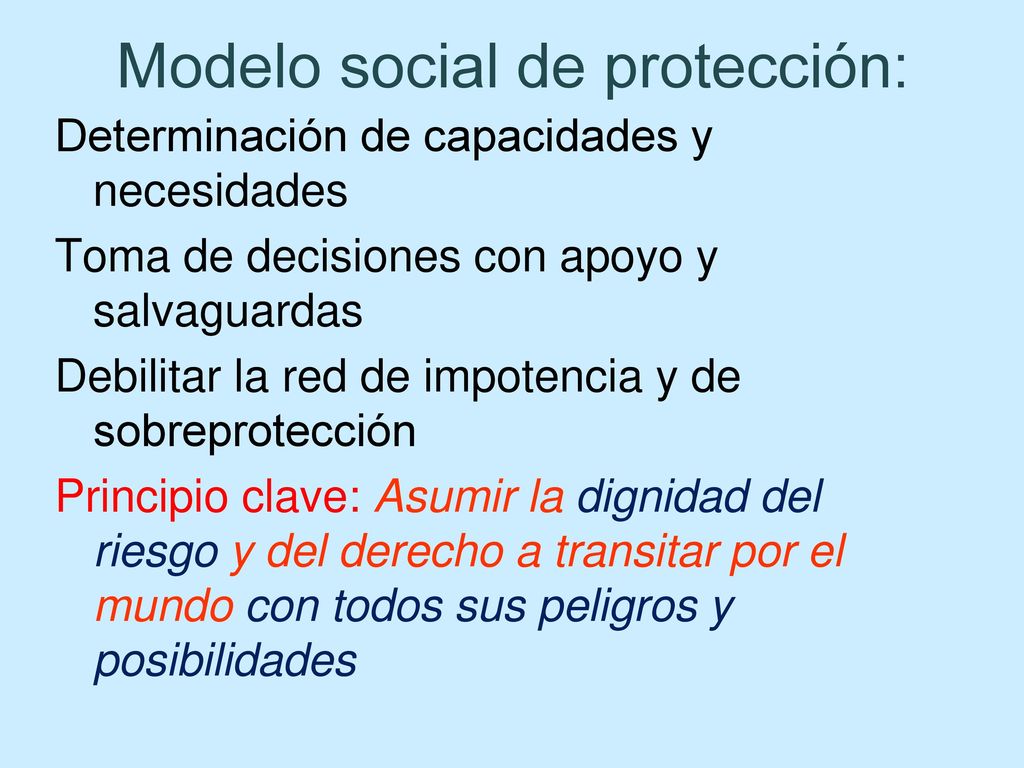 Modelo social de protección:

Determinación de capacidades y necesidades

Toma de decisiones con apoyo y salvaguardas

Debilitar la red de impotencia y de sobreprotección

Principio clave: Asumir la dignidad del riesgo y del derecho a transitar por el mundo con todos sus peligros y posibilidades